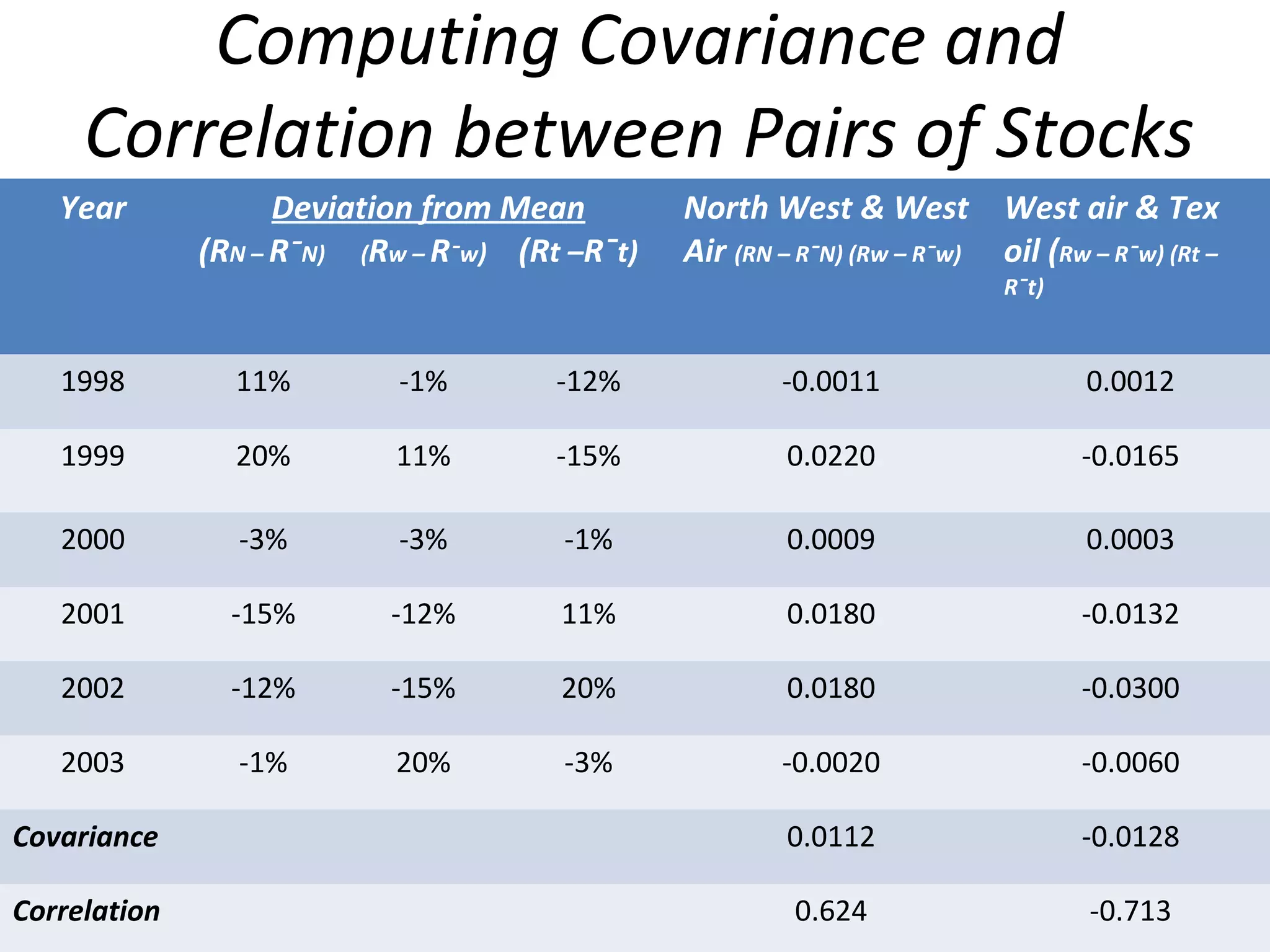 Computing Covariance and Correlation between Pairs of Stocks

| Year | Deviation from Mean (RN – R¯N) | (Rw – R¯w) | (Rt –R¯t) | North West & West Air (RN – R¯N) (Rw – R¯w) | West air & Tex oil (Rw – R¯w) (Rt – R¯t) |
|---|---|---|---|---|---|
| 1998 | 11% | -1% | -12% | -0.0011 | 0.0012 |
| 1999 | 20% | 11% | -15% | 0.0220 | -0.0165 |
| 2000 | -3% | -3% | -1% | 0.0009 | 0.0003 |
| 2001 | -15% | -12% | 11% | 0.0180 | -0.0132 |
| 2002 | -12% | -15% | 20% | 0.0180 | -0.0300 |
| 2003 | -1% | 20% | -3% | -0.0020 | -0.0060 |
| Covariance | | | | 0.0112 | -0.0128 |
| Correlation | | | | 0.624 | -0.713 |